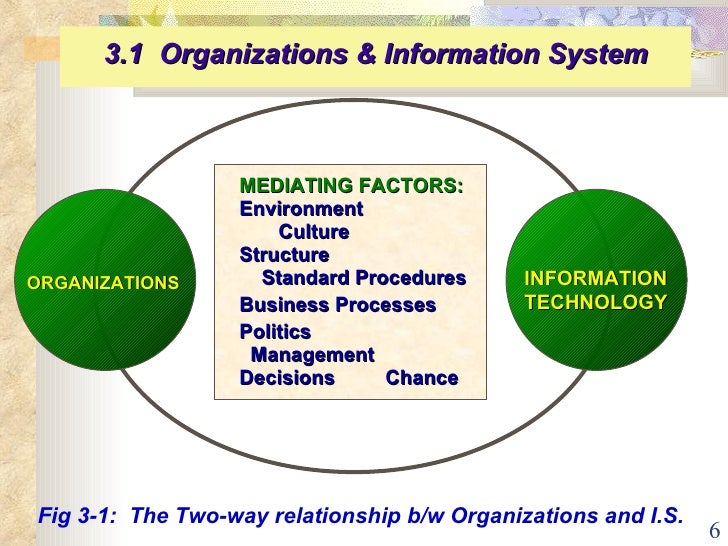 3.1 Organizations & Information System

ORGANIZATIONS

MEDIATING FACTORS:
Environment
Culture
Structure
Standard Procedures
Business Processes
Politics
Management
Decisions Chance

INFORMATION TECHNOLOGY

Fig 3-1: The Two-way relationship b/w Organizations and I.S.

6